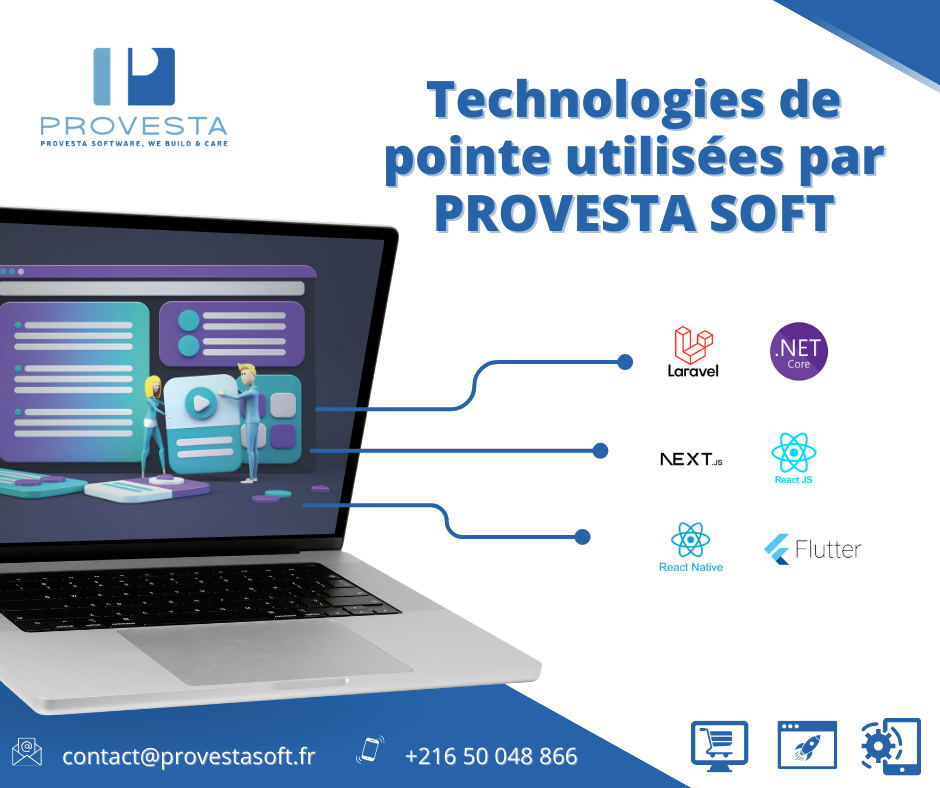 PROVESTA
PROVESTA SOFTWARE, WE BUILD & CARE

Technologies de pointe utilisées par PROVESTA SOFT

Laravel
.NET Core
NEXT.JS
React JS
React Native
Flutter

contact@provestasoft.fr
+216 50 048 866